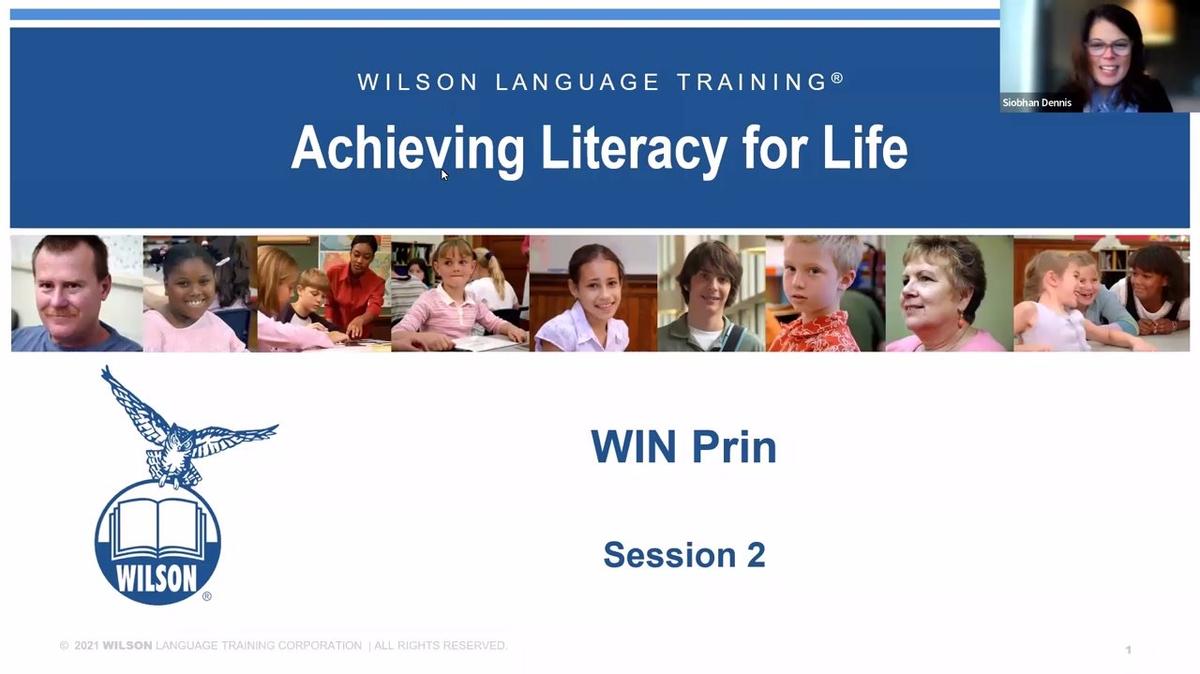 WILSON LANGUAGE TRAINING®

Achieving Literacy for Life

Siobhan Dennis

WILSON®

WIN Prin

Session 2

© 2021 WILSON LANGUAGE TRAINING CORPORATION | ALL RIGHTS RESERVED.

1